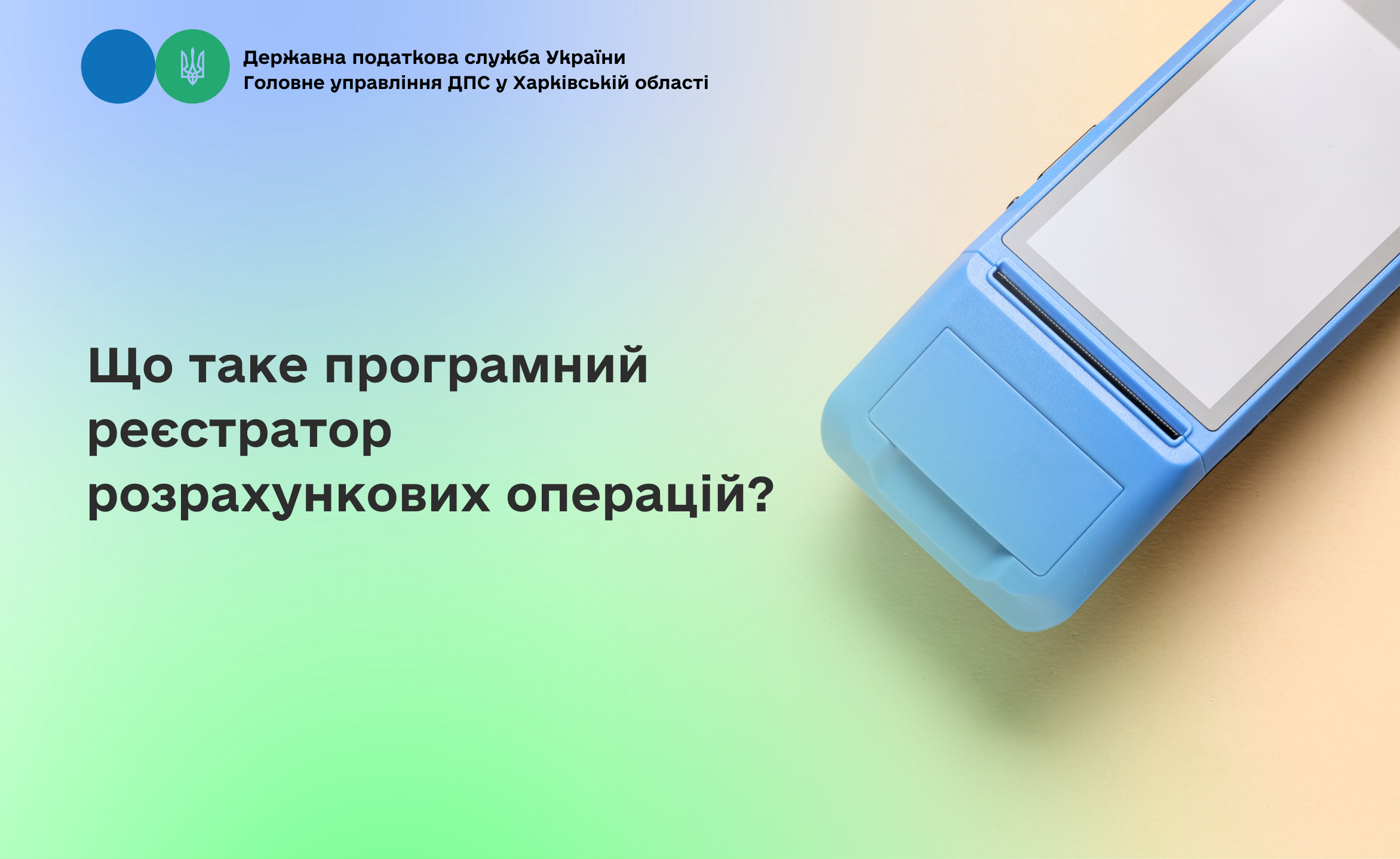 Державна податкова служба України
Головне управління ДПС у Харківській області

Що таке програмний реєстратор розрахункових операцій?